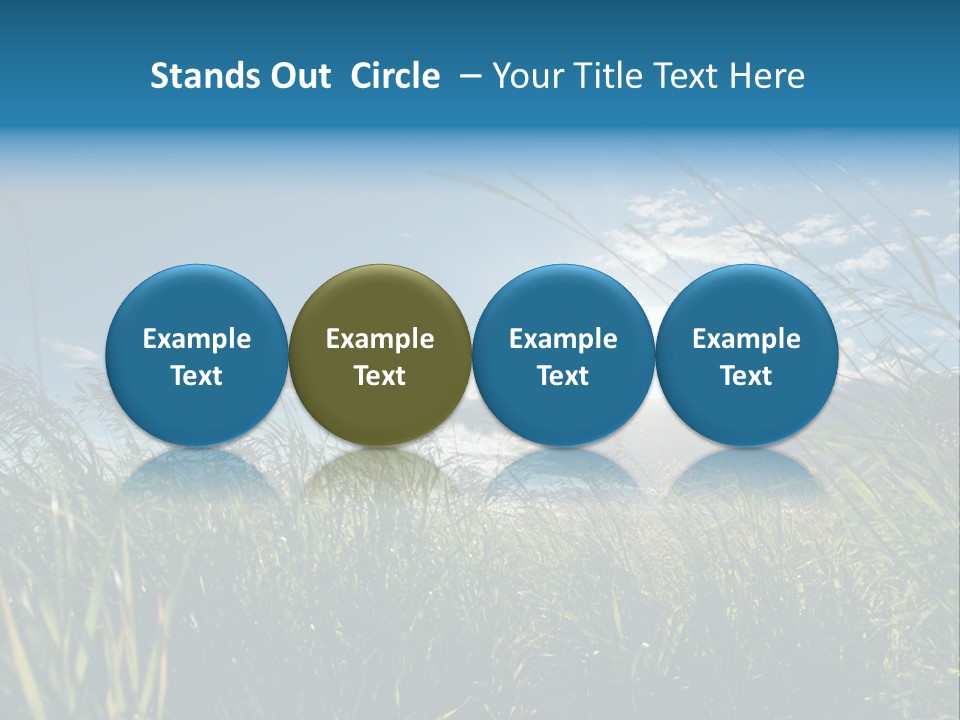 Stands Out Circle – Your Title Text Here

Example Text

Example Text

Example Text

Example Text